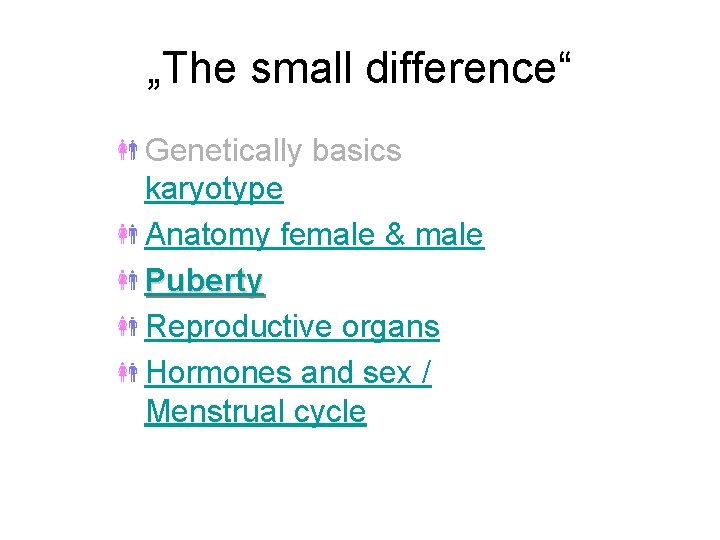 „The small difference“

Genetically basics karyotype

Anatomy female & male

Puberty

Reproductive organs

Hormones and sex / Menstrual cycle